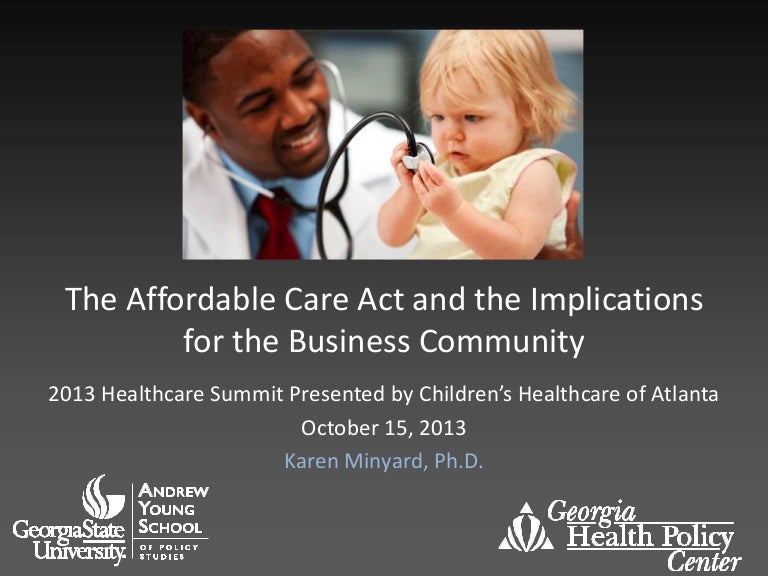 The Affordable Care Act and the Implications for the Business Community

2013 Healthcare Summit Presented by Children's Healthcare of Atlanta

October 15, 2013

Karen Minyard, Ph.D.

GeorgiaState University. ANDREW YOUNG SCHOOL OF POLICY STUDIES

Georgia Health Policy Center